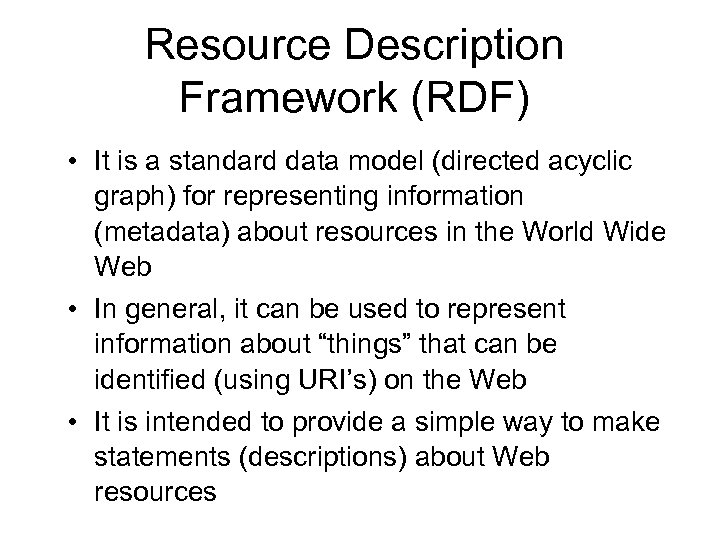 Resource Description Framework (RDF)

• It is a standard data model (directed acyclic graph) for representing information (metadata) about resources in the World Wide Web

• In general, it can be used to represent information about “things” that can be identified (using URI’s) on the Web

• It is intended to provide a simple way to make statements (descriptions) about Web resources